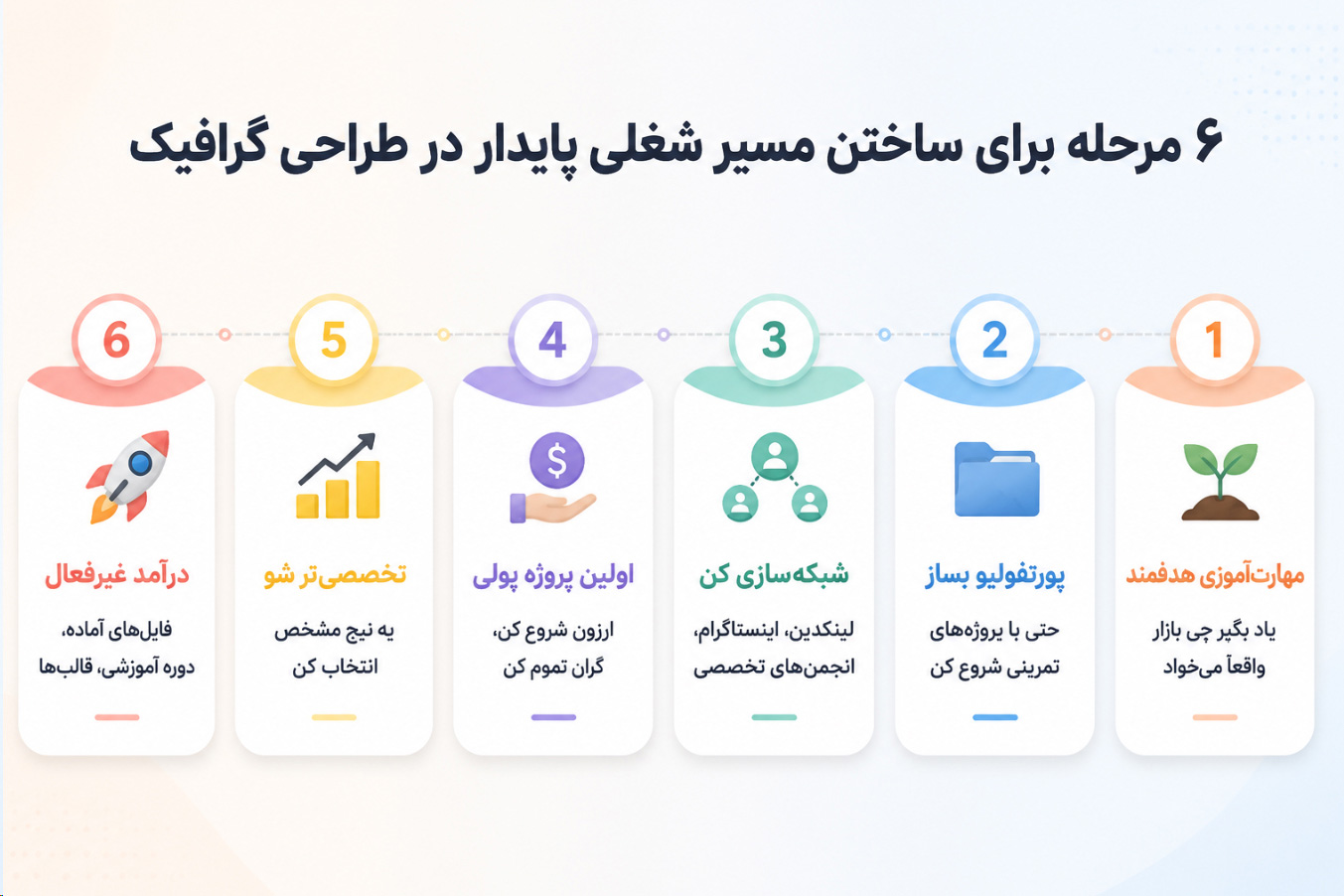 ۶ مرحله برای ساختن مسیر شغلی پایدار در طراحی گرافیک

1
مهارت‌آموزی هدفمند
یاد بگیر چی بازار واقعاً می‌خواد

2
پورتفولیو بساز
حتی با پروژه‌های تمرینی شروع کن

3
شبکه‌سازی کن
لینکدین، اینستاگرام، انجمن‌های تخصصی

4
اولین پروژه پولی
ارزون شروع کن، گران تموم کن

5
تخصصی‌تر شو
یه نیچ مشخص انتخاب کن

6
درآمد غیرفعال
فایل‌های آماده، دوره آموزشی، قالب‌ها